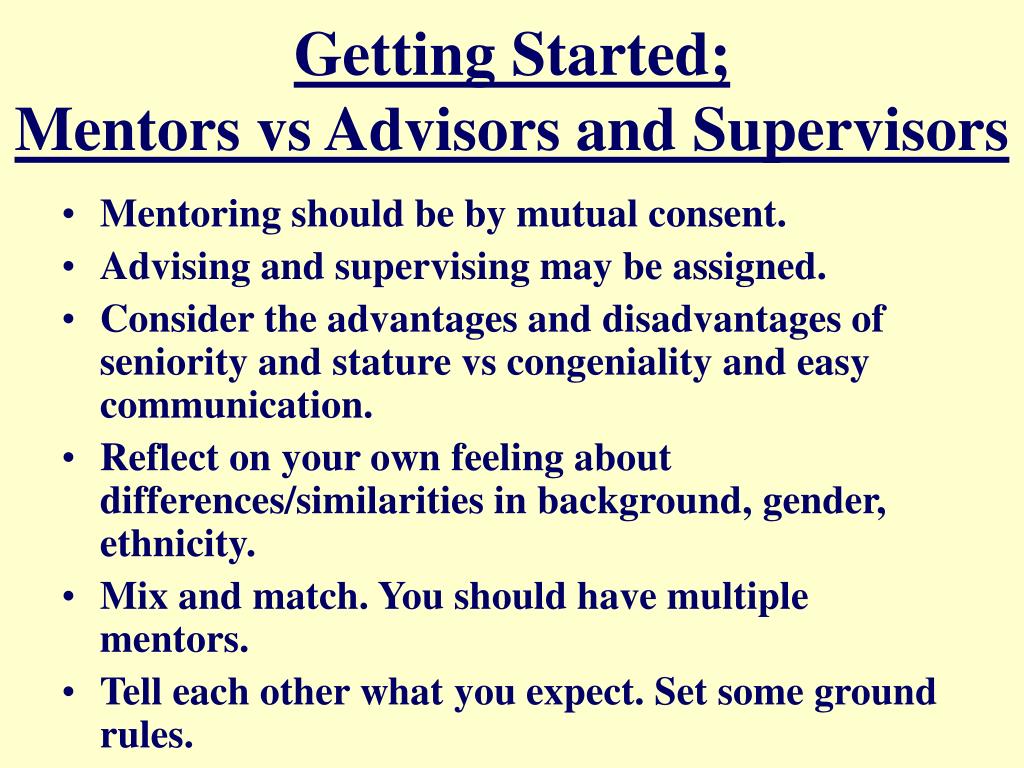 Getting Started;
Mentors vs Advisors and Supervisors

• Mentoring should be by mutual consent.
• Advising and supervising may be assigned.
• Consider the advantages and disadvantages of seniority and stature vs congeniality and easy communication.
• Reflect on your own feeling about differences/similarities in background, gender, ethnicity.
• Mix and match. You should have multiple mentors.
• Tell each other what you expect. Set some ground rules.